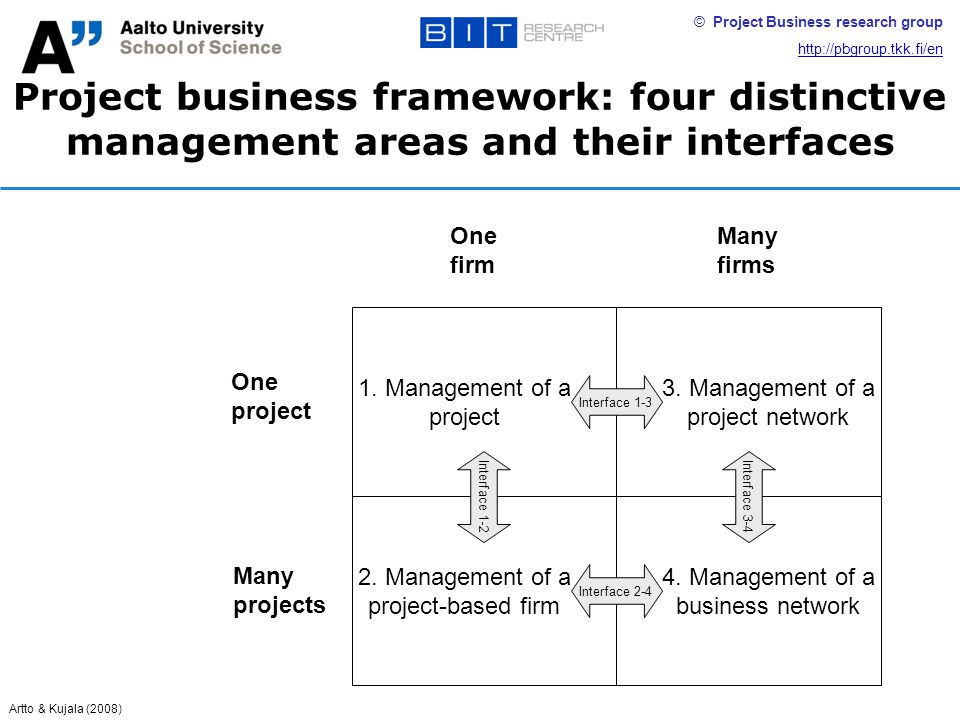 A" Aalto University School of Science

BIT RESEARCH CENTRE

© Project Business research group
http://pbgroup.tkk.fi/en

Project business framework: four distinctive management areas and their interfaces

One firm

Many firms

One project

Many projects

1. Management of a project

Interface 1-3

3. Management of a project network

Interface 1-2

Interface 3-4

2. Management of a project-based firm

Interface 2-4

4. Management of a business network

Artto & Kujala (2008)